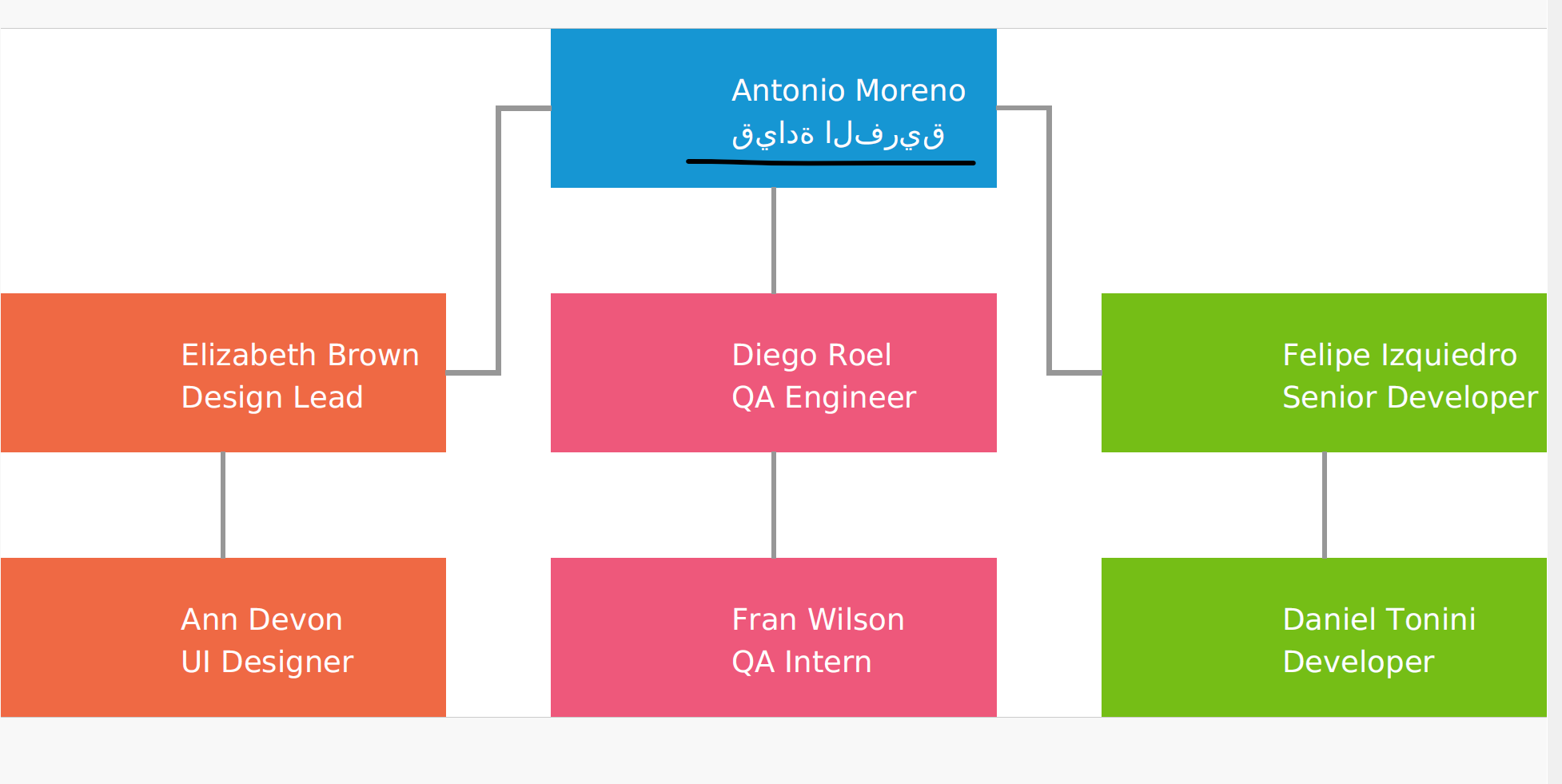 Antonio Moreno
قيادة الفريق

Elizabeth Brown
Design Lead

Diego Roel
QA Engineer

Felipe Izquiedro
Senior Developer

Ann Devon
UI Designer

Fran Wilson
QA Intern

Daniel Tonini
Developer